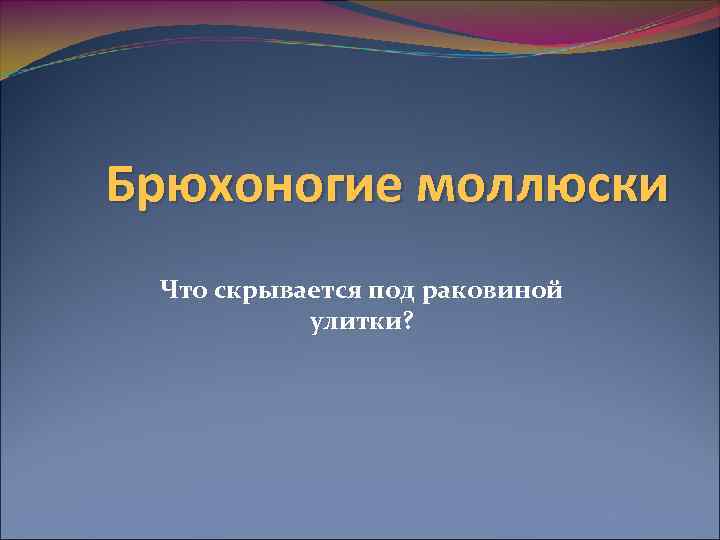 Брюхоногие моллюски

Что скрывается под раковиной улитки?